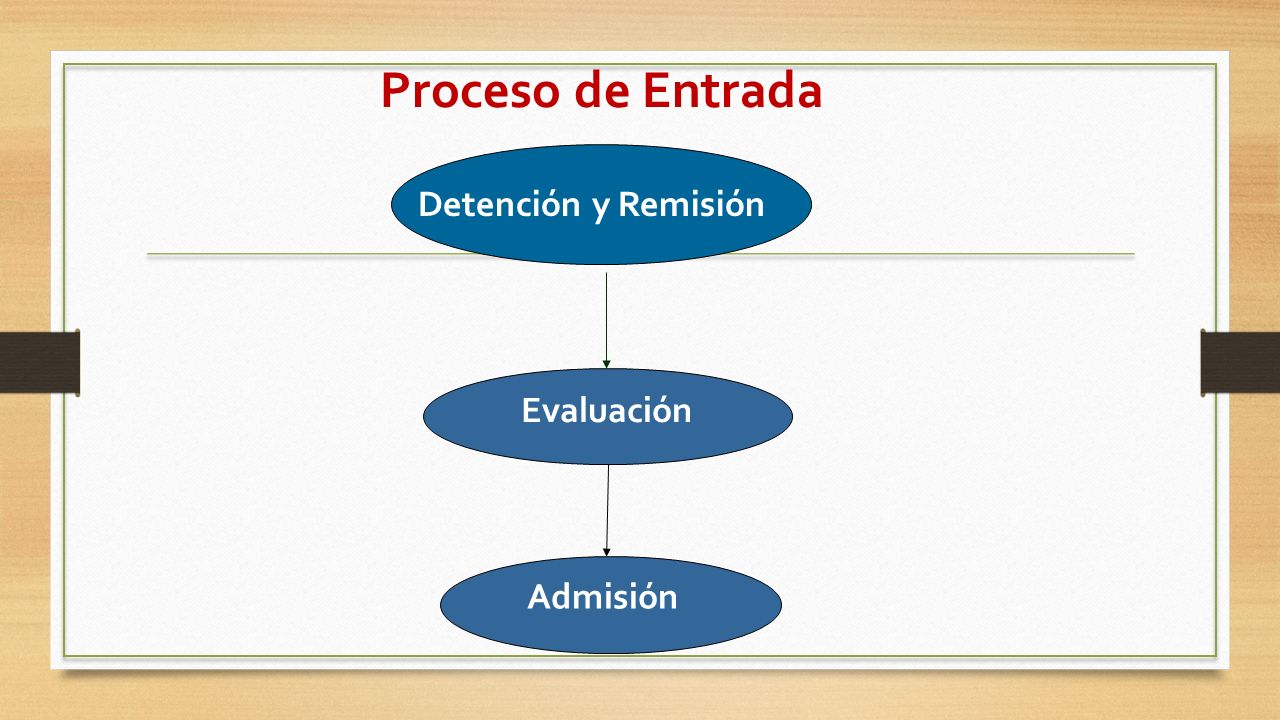 Proceso de Entrada

Detención y Remisión

Evaluación

Admisión